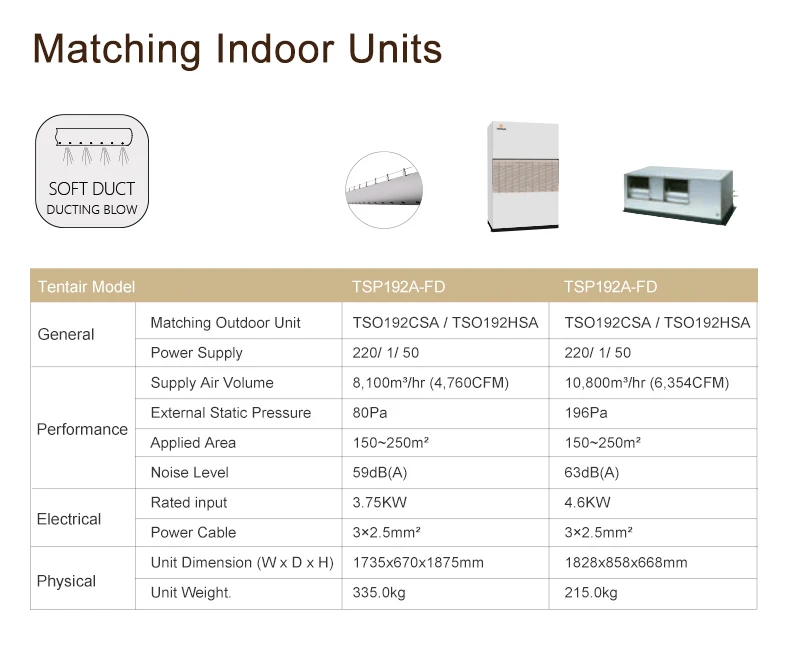 Matching Indoor Units

SOFT DUCT
DUCTING BLOW

| Tentair Model | | TSP192A-FD | TSP192A-FD |
|---|---|---|---|
| General | Matching Outdoor Unit | TSO192CSA / TSO192HSA | TSO192CSA / TSO192HSA |
| | Power Supply | 220/ 1/ 50 | 220/ 1/ 50 |
| Performance | Supply Air Volume | 8,100m³/hr (4,760CFM) | 10,800m³/hr (6,354CFM) |
| | External Static Pressure | 80Pa | 196Pa |
| | Applied Area | 150~250m² | 150~250m² |
| | Noise Level | 59dB(A) | 63dB(A) |
| Electrical | Rated input | 3.75KW | 4.6KW |
| | Power Cable | 3×2.5mm² | 3×2.5mm² |
| Physical | Unit Dimension (W x D x H) | 1735x670x1875mm | 1828x858x668mm |
| | Unit Weight. | 335.0kg | 215.0kg |